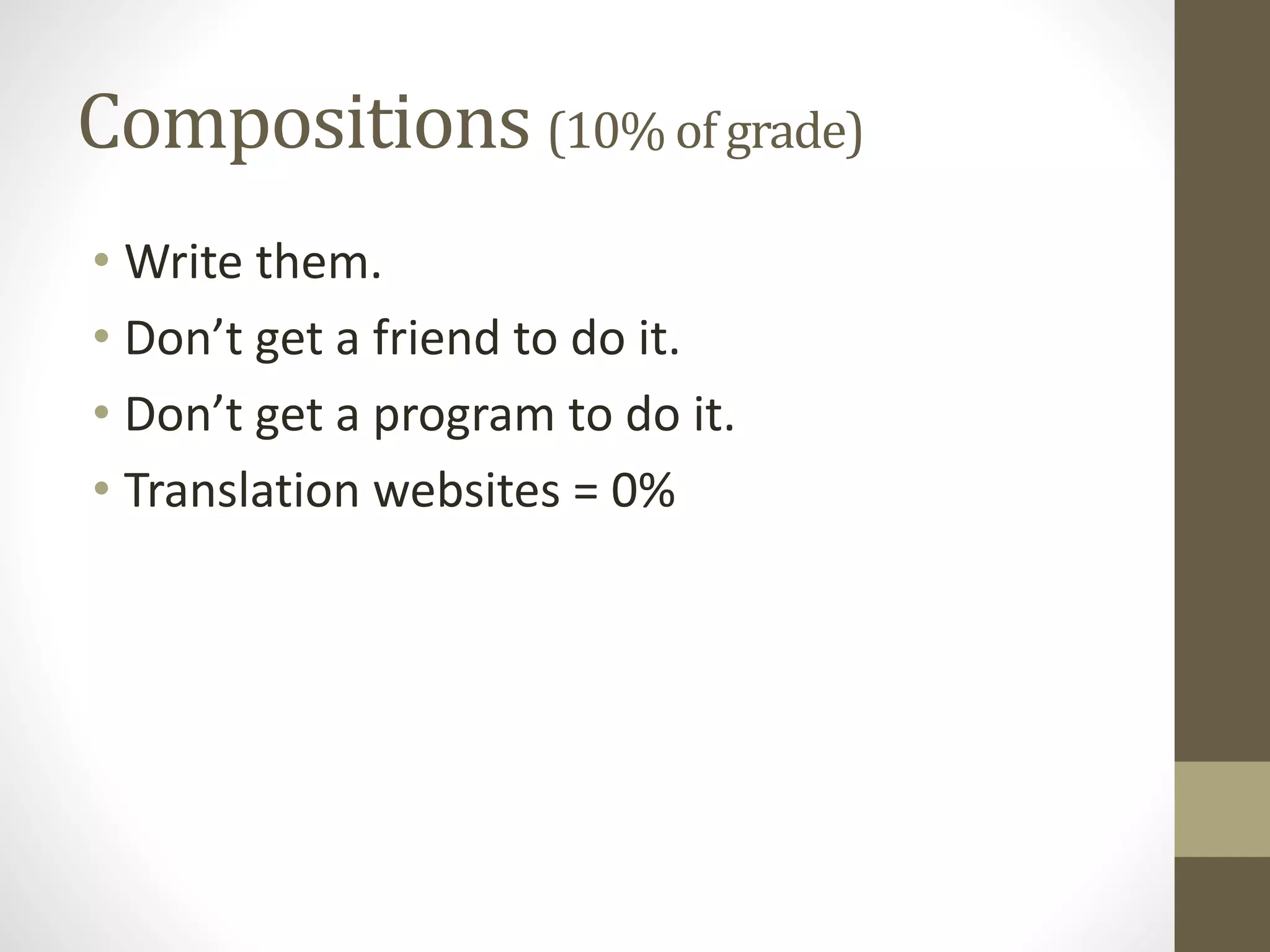 Compositions (10% of grade)

• Write them.
• Don’t get a friend to do it.
• Don’t get a program to do it.
• Translation websites = 0%